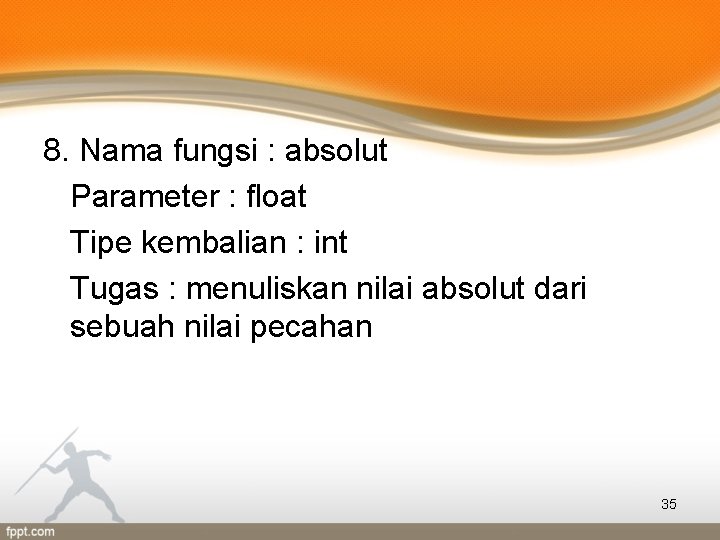 8. Nama fungsi : absolut

Parameter : float

Tipe kembalian : int

Tugas : menuliskan nilai absolut dari sebuah nilai pecahan

35

fppt.com